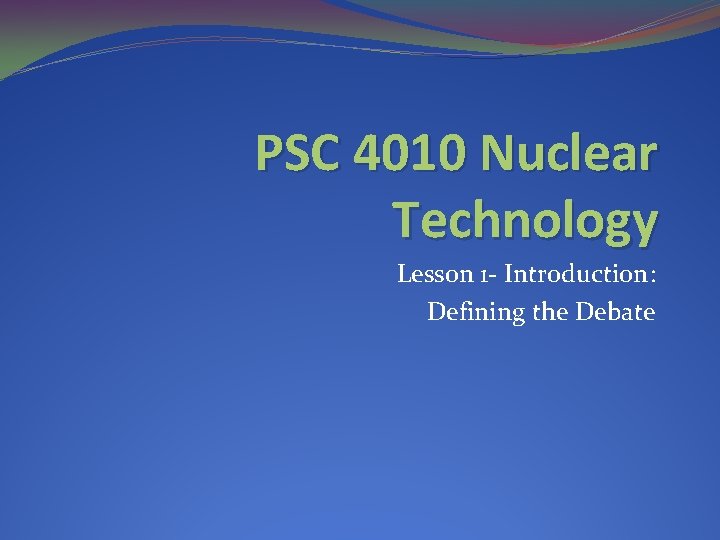 PSC 4010 Nuclear Technology

Lesson 1- Introduction: Defining the Debate